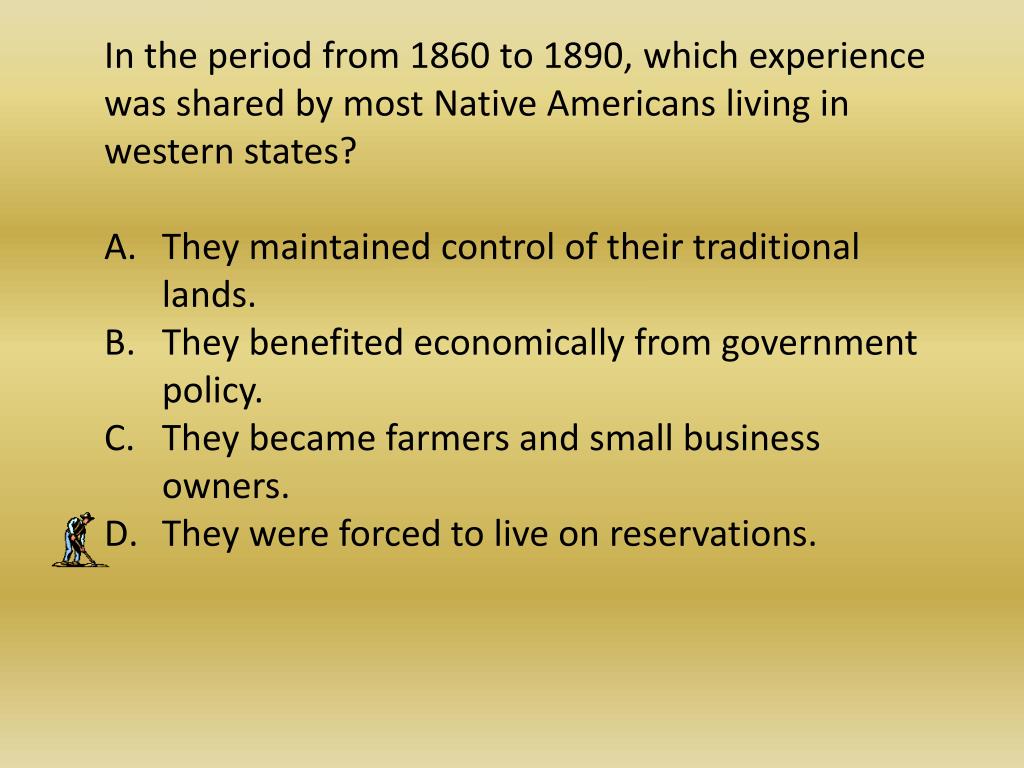 In the period from 1860 to 1890, which experience was shared by most Native Americans living in western states?

A. They maintained control of their traditional lands.
B. They benefited economically from government policy.
C. They became farmers and small business owners.
D. They were forced to live on reservations.